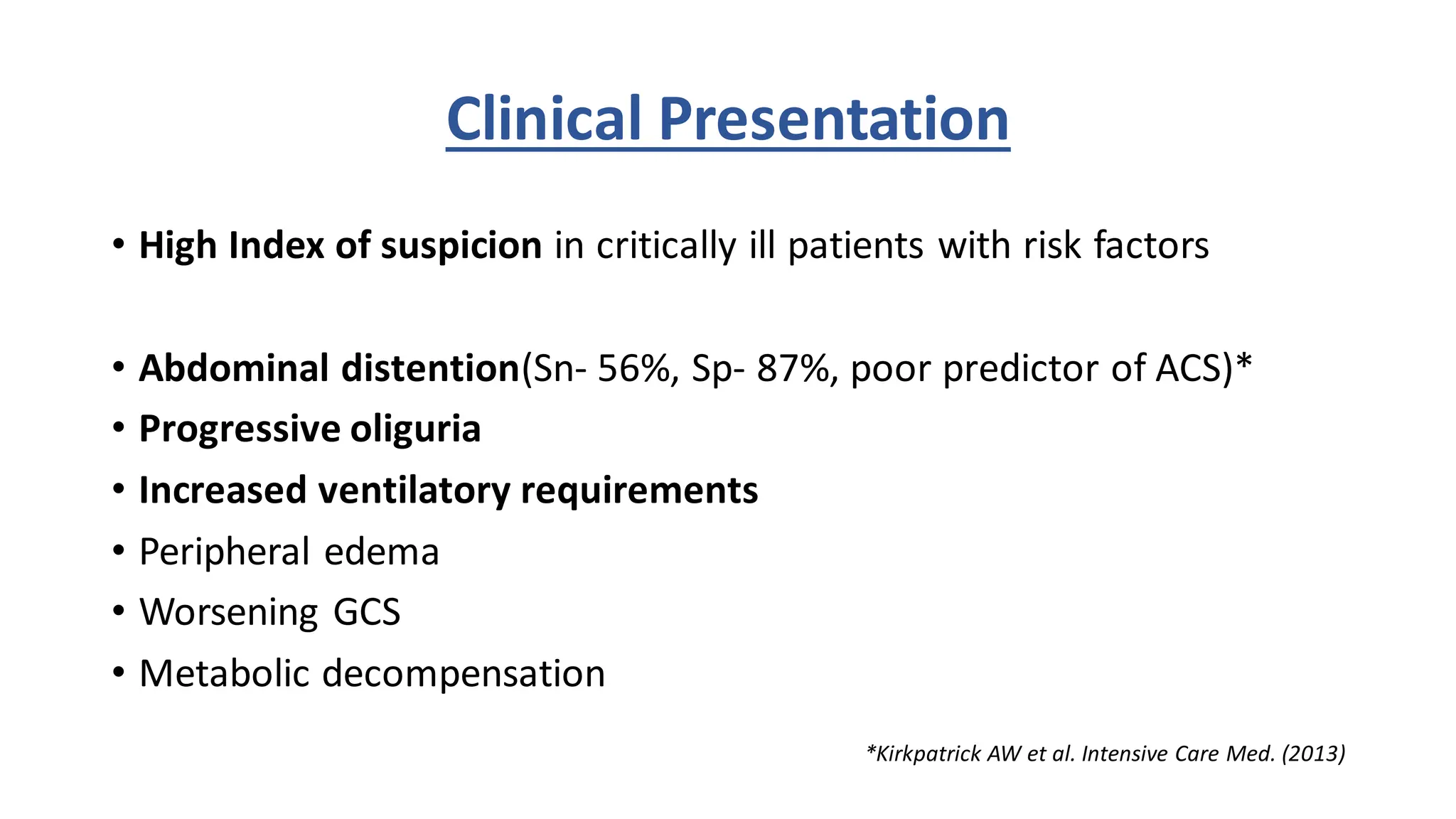 Clinical Presentation

• High Index of suspicion in critically ill patients with risk factors

• Abdominal distention(Sn- 56%, Sp- 87%, poor predictor of ACS)*
• Progressive oliguria
• Increased ventilatory requirements
• Peripheral edema
• Worsening GCS
• Metabolic decompensation

*Kirkpatrick AW et al. Intensive Care Med. (2013)